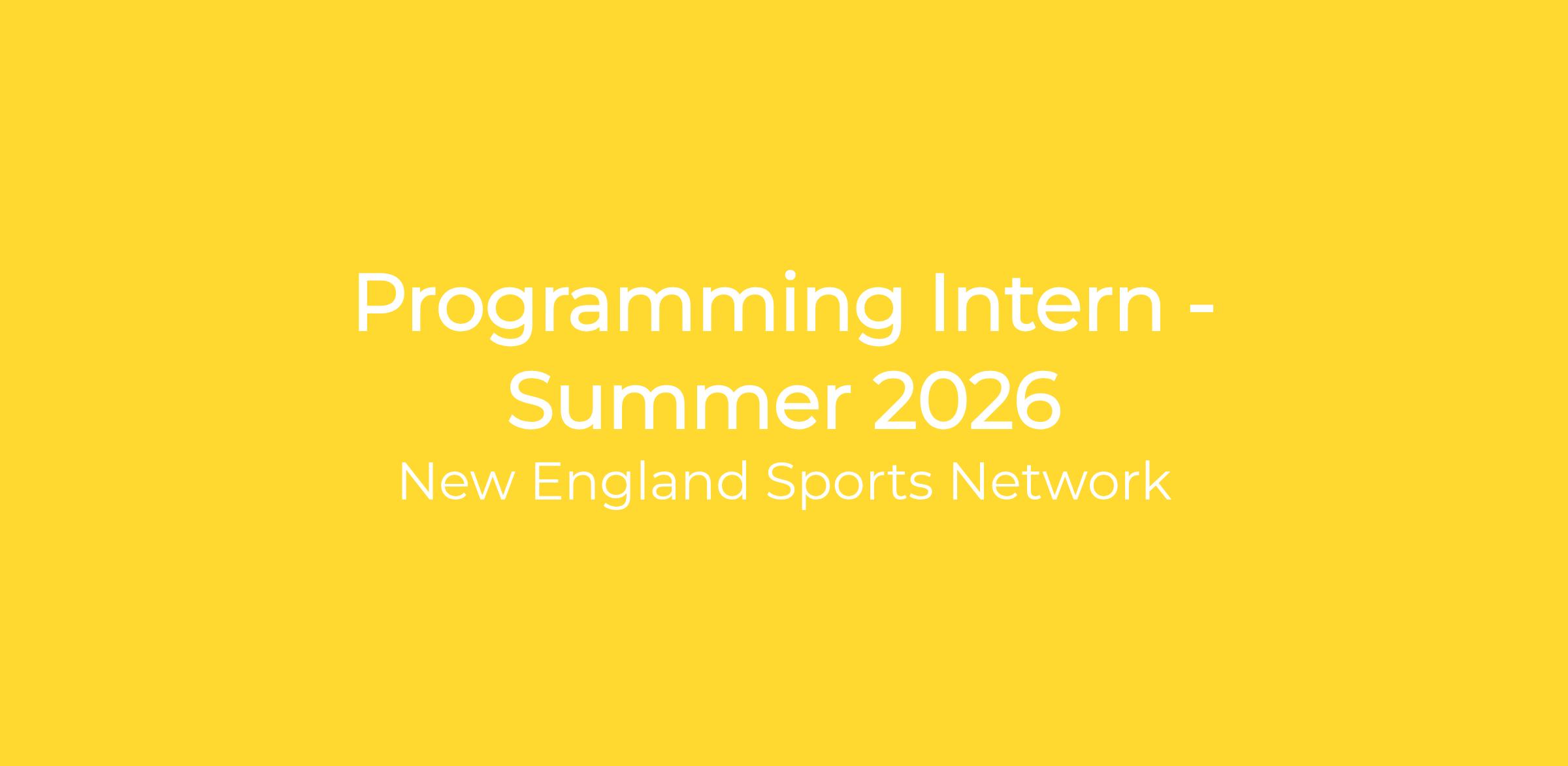 Programming Intern - Summer 2026

New England Sports Network